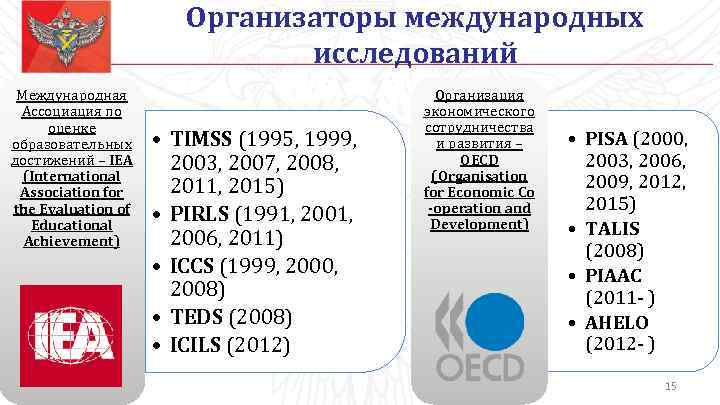 Организаторы международных исследований

Международная Ассоциация по оценке образовательных достижений – IEA (International Association for the Evaluation of Educational Achievement)

IEA

• TIMSS (1995, 1999, 2003, 2007, 2008, 2011, 2015)
• PIRLS (1991, 2001, 2006, 2011)
• ICCS (1999, 2000, 2008)
• TEDS (2008)
• ICILS (2012)

Организация экономического сотрудничества и развития – OECD (Organisation for Economic Co -operation and Development)

OECD

• PISA (2000, 2003, 2006, 2009, 2012, 2015)
• TALIS (2008)
• PIAAC (2011- )
• AHELO (2012- )

15